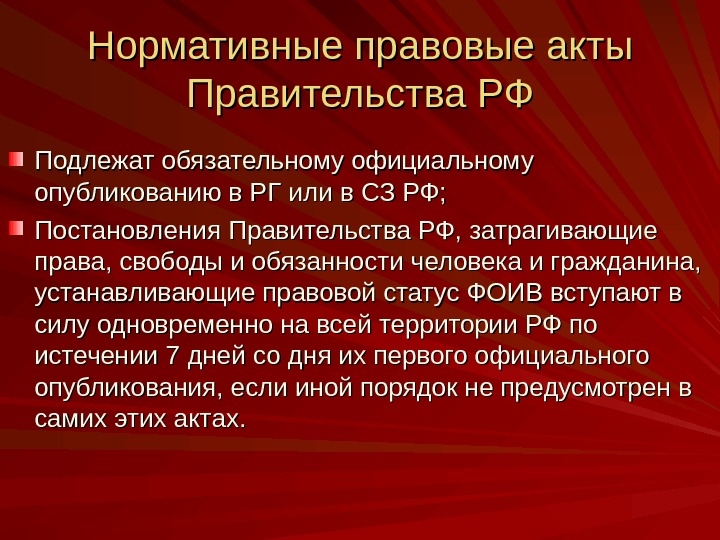 Нормативные правовые акты Правительства РФ

Подлежат обязательному официальному опубликованию в РГ или в СЗ РФ;

Постановления Правительства РФ, затрагивающие права, свободы и обязанности человека и гражданина, устанавливающие правовой статус ФОИВ вступают в силу одновременно на всей территории РФ по истечении 7 дней со дня их первого официального опубликования, если иной порядок не предусмотрен в самих этих актах.